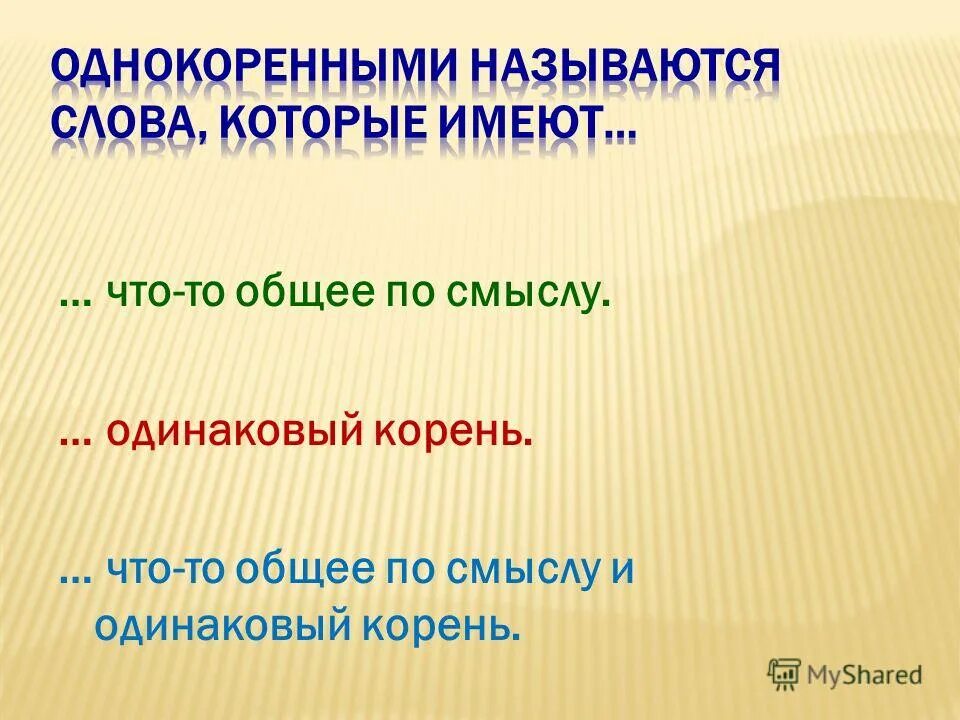 ОДНОКОРЕННЫМИ НАЗЫВАЮТСЯ СЛОВА, КОТОРЫЕ ИМЕЮТ…

… что-то общее по смыслу.

… одинаковый корень.

… что-то общее по смыслу и одинаковый корень.

MyShared